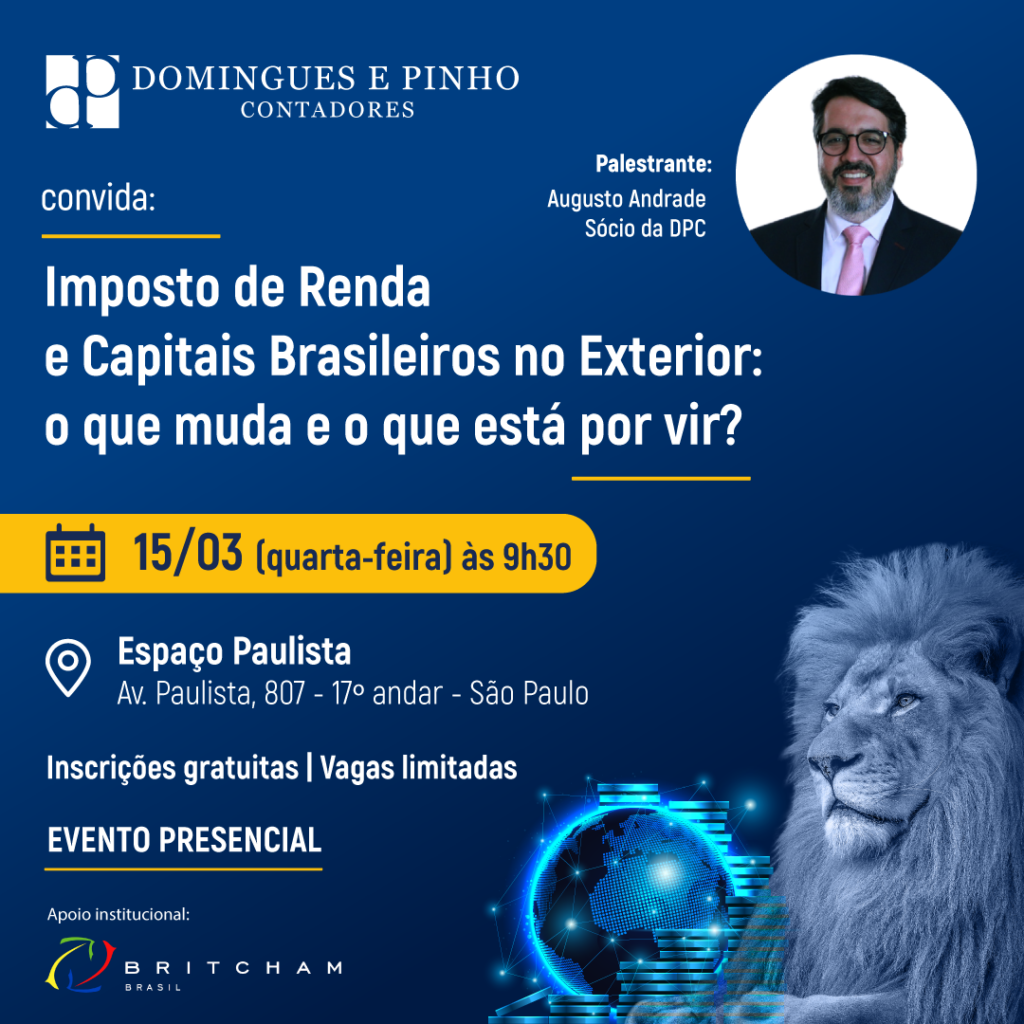 DOMINGUES E PINHO
CONTADORES

convida:

Palestrante:
Augusto Andrade
Sócio da DPC

Imposto de Renda e Capitais Brasileiros no Exterior: o que muda e o que está por vir?

15/03 (quarta-feira) às 9h30

Espaço Paulista
Av. Paulista, 807 - 17º andar - São Paulo

Inscrições gratuitas | Vagas limitadas

EVENTO PRESENCIAL

Apoio institucional:

BRITCHAM
BRASIL